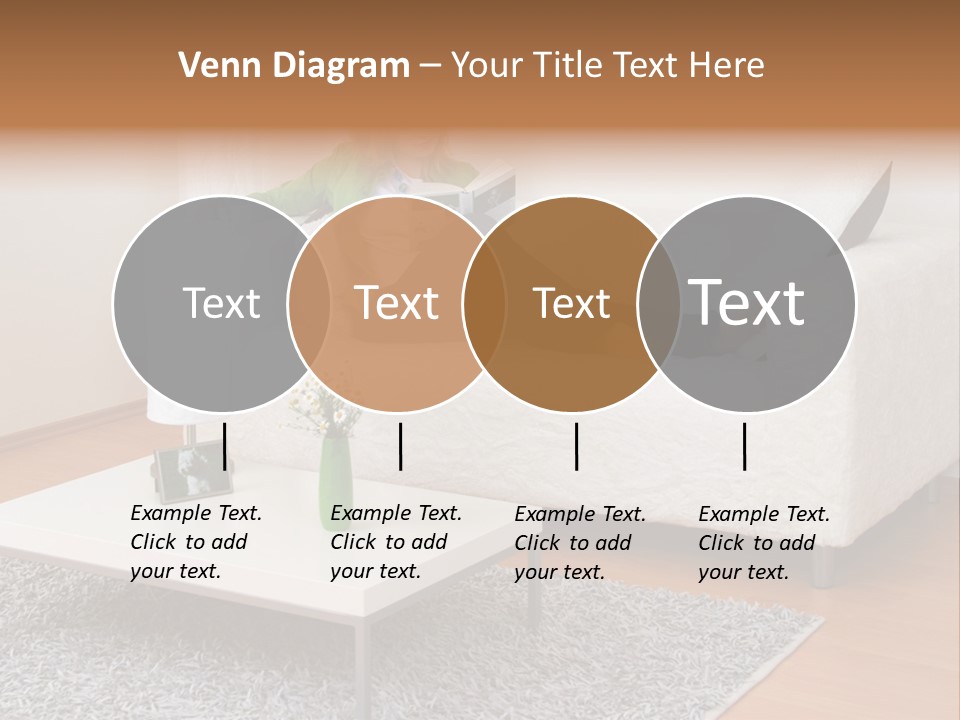 Venn Diagram – Your Title Text Here

Text

Text

Text

Text

Example Text. Click to add your text.

Example Text. Click to add your text.

Example Text. Click to add your text.

Example Text. Click to add your text.